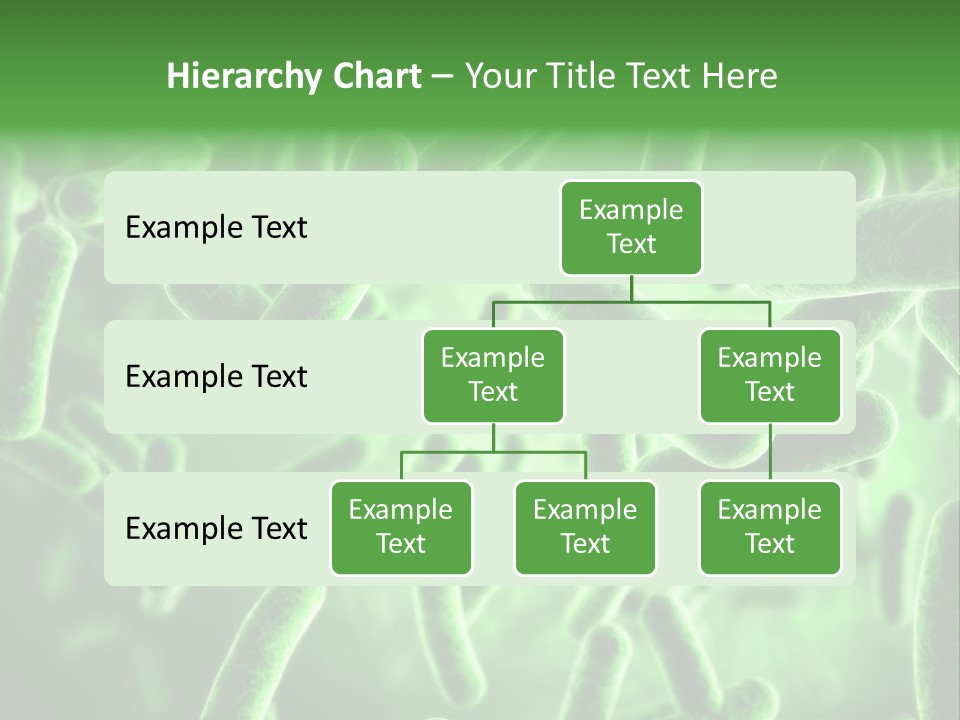 Hierarchy Chart – Your Title Text Here

Example Text

Example Text

Example Text

Example Text

Example Text

Example Text

Example Text

Example Text

Example Text